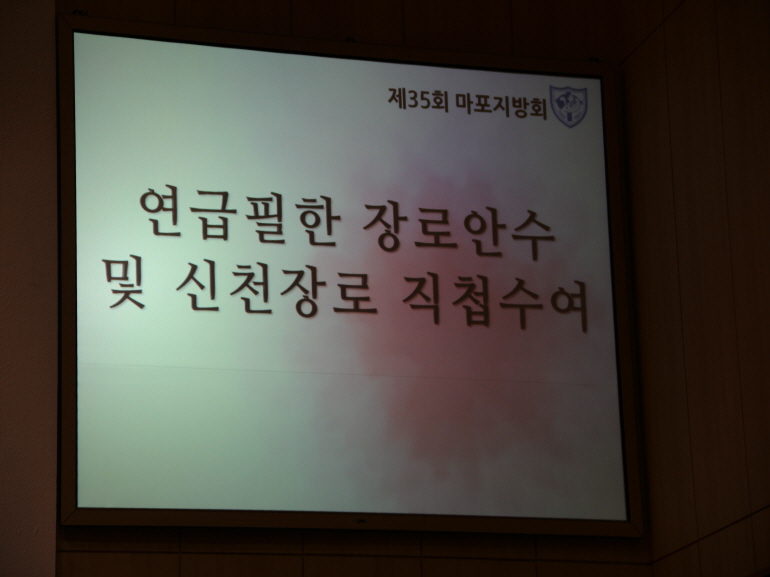 제35회 마포지방회

연급필한 장로안수
및 신천장로 직첩수여